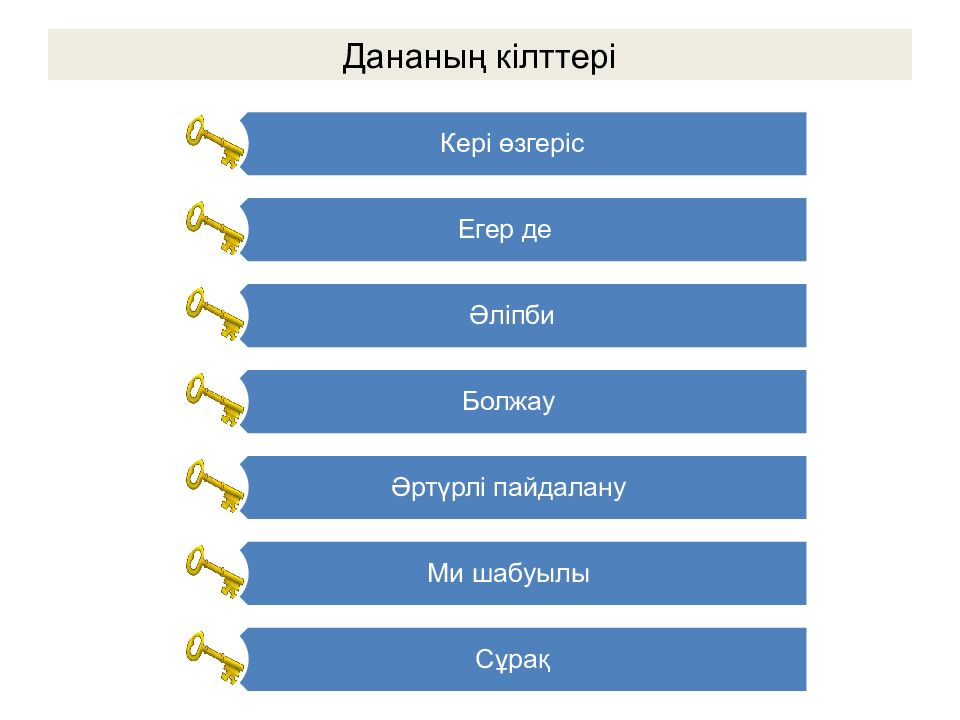 Дананың кілттері

Кері өзгеріс

Егер де

Әліпби

Болжау

Әртүрлі пайдалану

Ми шабуылы

Сұрақ